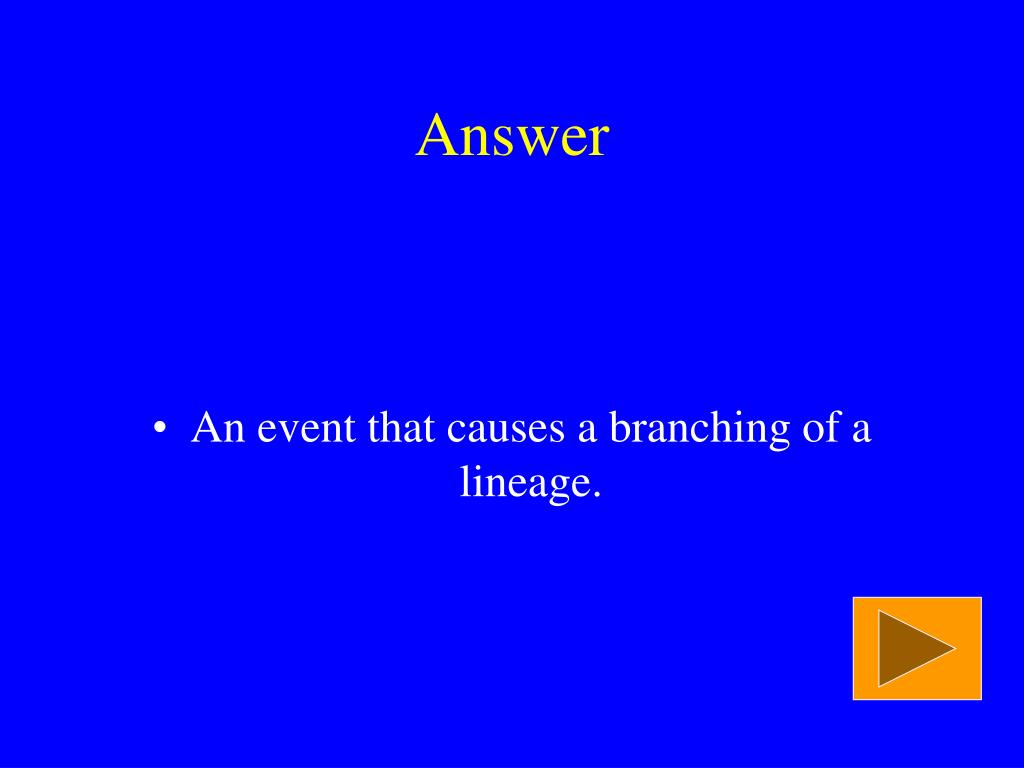 Answer

• An event that causes a branching of a lineage.